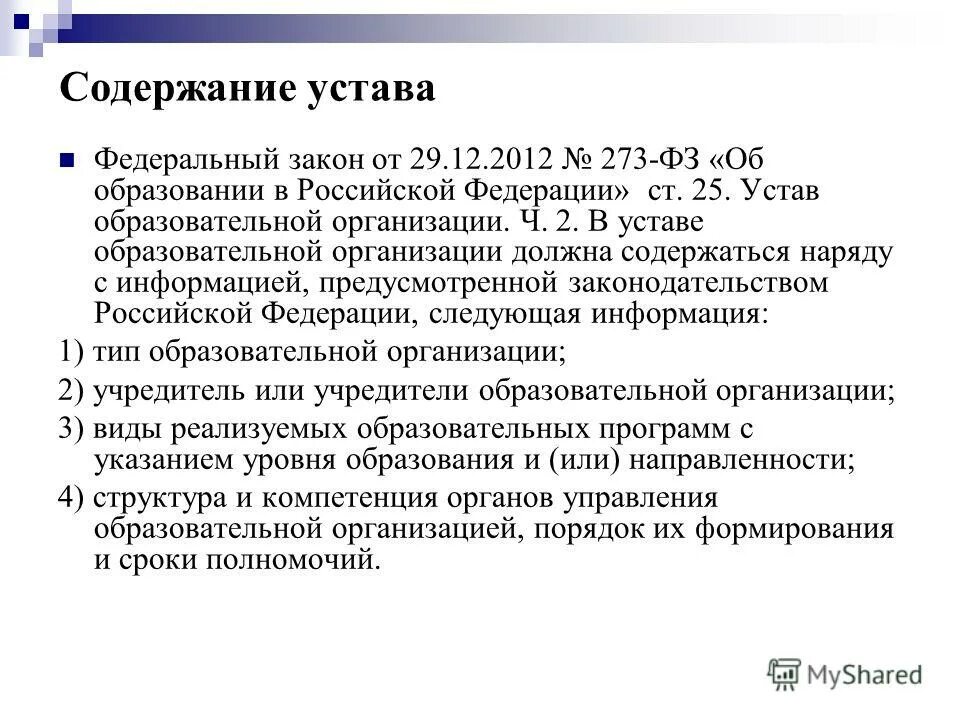 Содержание устава

Федеральный закон от 29.12.2012 № 273-ФЗ «Об образовании в Российской Федерации» ст. 25. Устав образовательной организации. Ч. 2. В уставе образовательной организации должна содержаться наряду с информацией, предусмотренной законодательством Российской Федерации, следующая информация:

1) тип образовательной организации;

2) учредитель или учредители образовательной организации;

3) виды реализуемых образовательных программ с указанием уровня образования и (или) направленности;

4) структура и компетенция органов управления образовательной организацией, порядок их формирования и сроки полномочий.

MyShared